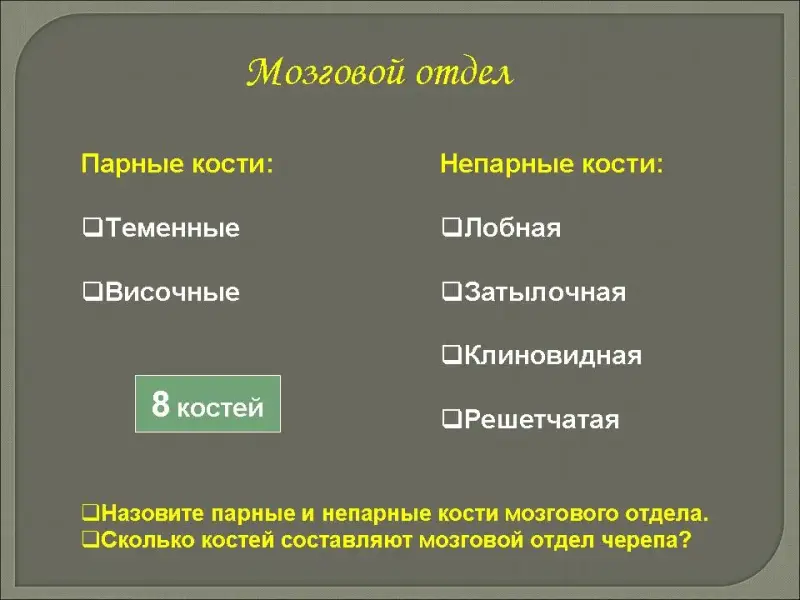 Мозговой отдел

Парные кости:

❑Теменные

❑Височные

8 костей

Непарные кости:

❑Лобная

❑Затылочная

❑Клиновидная

❑Решетчатая

❑Назовите парные и непарные кости мозгового отдела.
❑Сколько костей составляют мозговой отдел черепа?